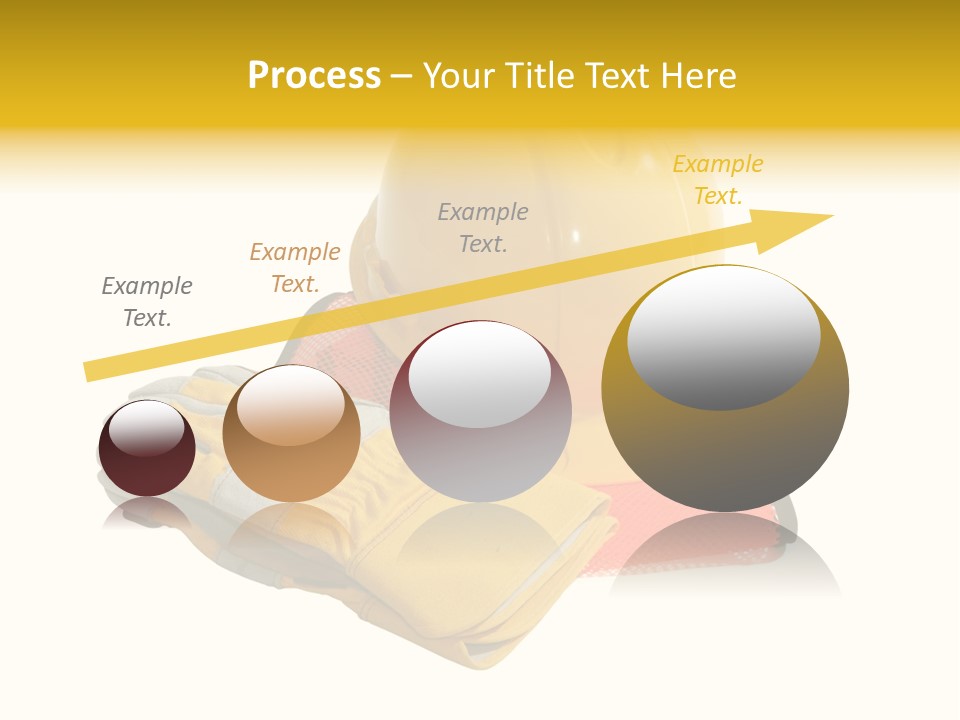 Process – Your Title Text Here

Example Text.

Example Text.

Example Text.

Example Text.